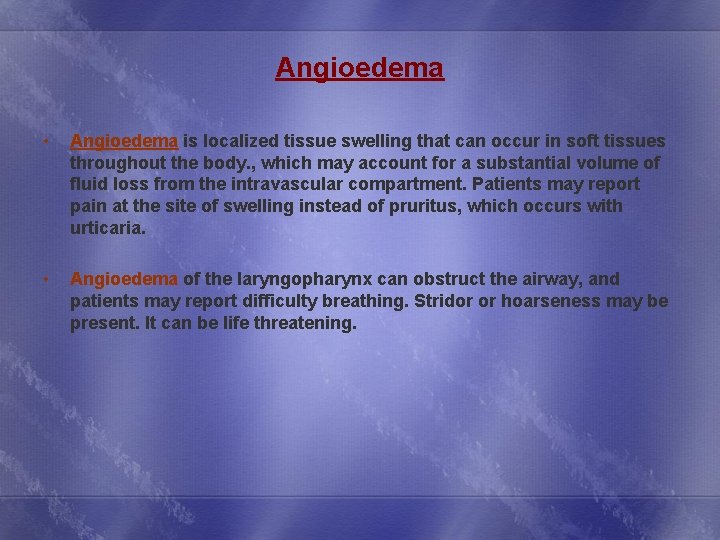 Angioedema

• Angioedema is localized tissue swelling that can occur in soft tissues throughout the body., which may account for a substantial volume of fluid loss from the intravascular compartment. Patients may report pain at the site of swelling instead of pruritus, which occurs with urticaria.

• Angioedema of the laryngopharynx can obstruct the airway, and patients may report difficulty breathing. Stridor or hoarseness may be present. It can be life threatening.